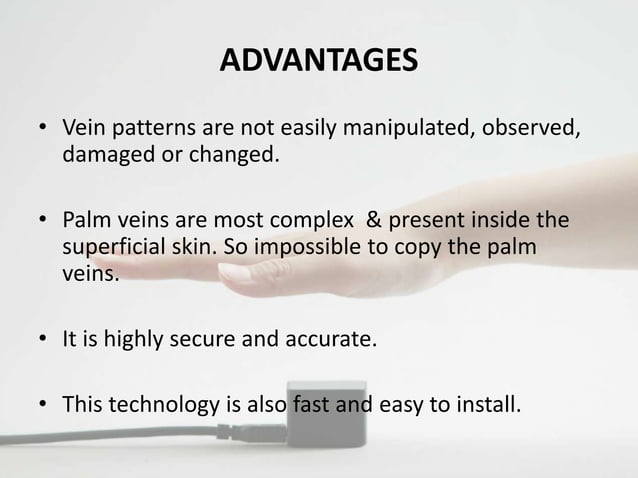 ADVANTAGES

• Vein patterns are not easily manipulated, observed, damaged or changed.

• Palm veins are most complex & present inside the superficial skin. So impossible to copy the palm veins.

• It is highly secure and accurate.

• This technology is also fast and easy to install.